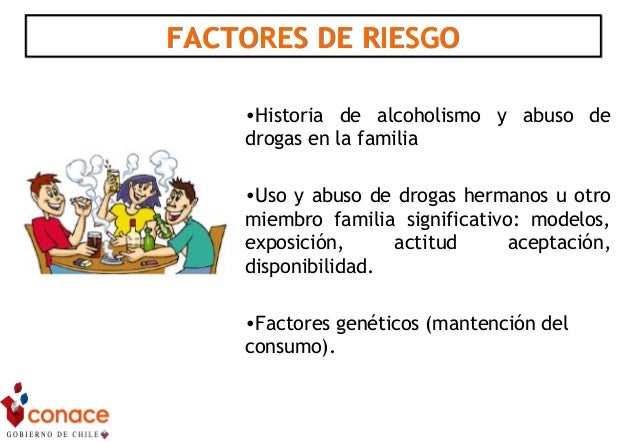 FACTORES DE RIESGO

•Historia de alcoholismo y abuso de drogas en la familia

•Uso y abuso de drogas hermanos u otro miembro familia significativo: modelos, exposición, actitud aceptación, disponibilidad.

•Factores genéticos (mantención del consumo).

conace
GOBIERNO DE CHILE